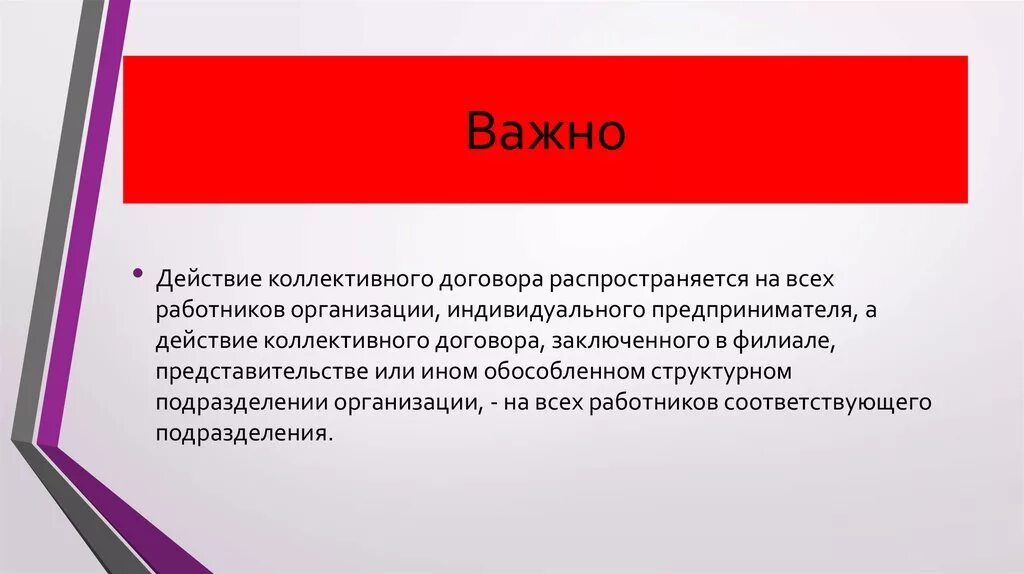 Важно

• Действие коллективного договора распространяется на всех работников организации, индивидуального предпринимателя, а действие коллективного договора, заключенного в филиале, представительстве или ином обособленном структурном подразделении организации, - на всех работников соответствующего подразделения.